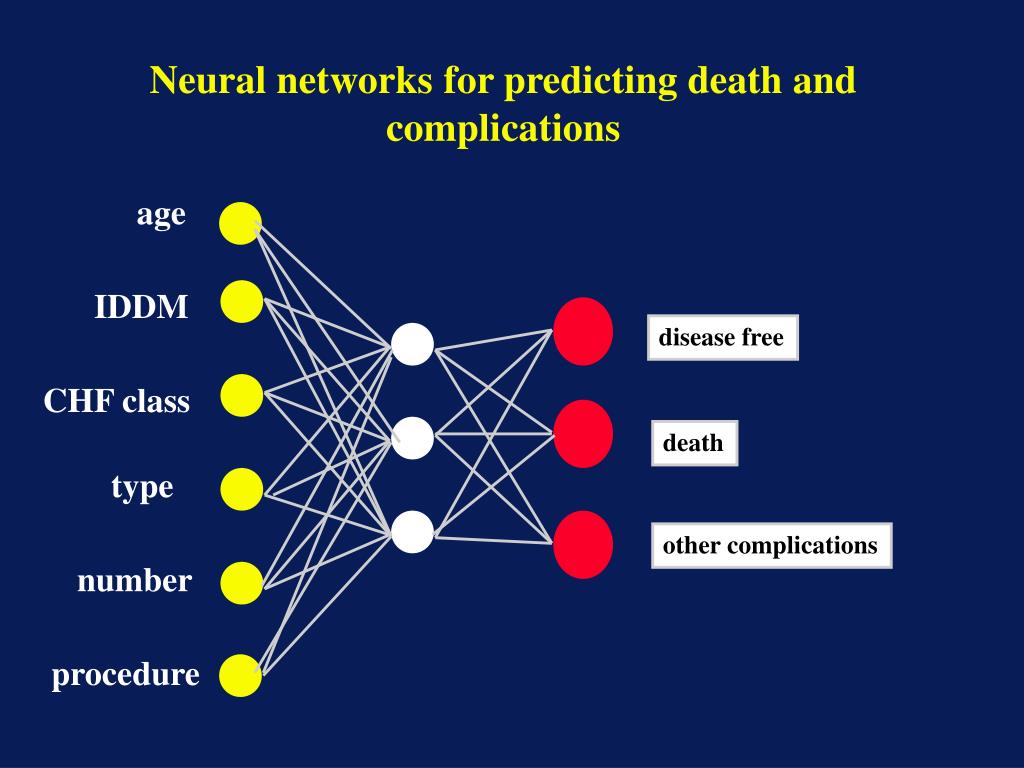 Neural networks for predicting death and complications

age
IDDM
CHF class
type
number
procedure

disease free
death
other complications